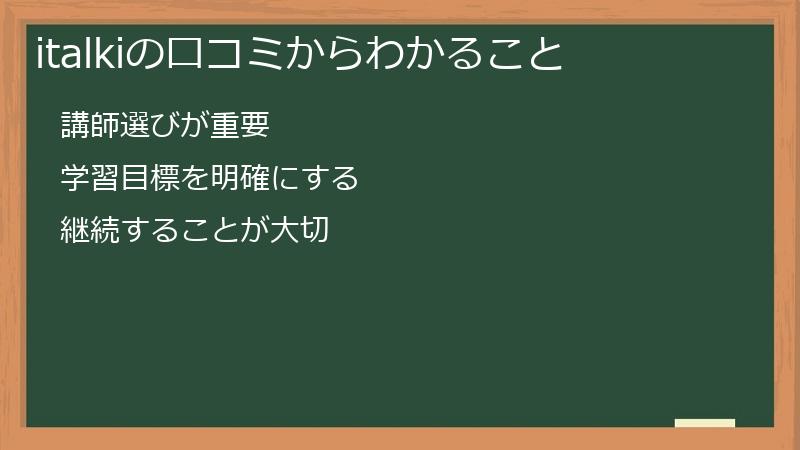 italkiの口コミからわかること

講師選びが重要

学習目標を明確にする

継続することが大切